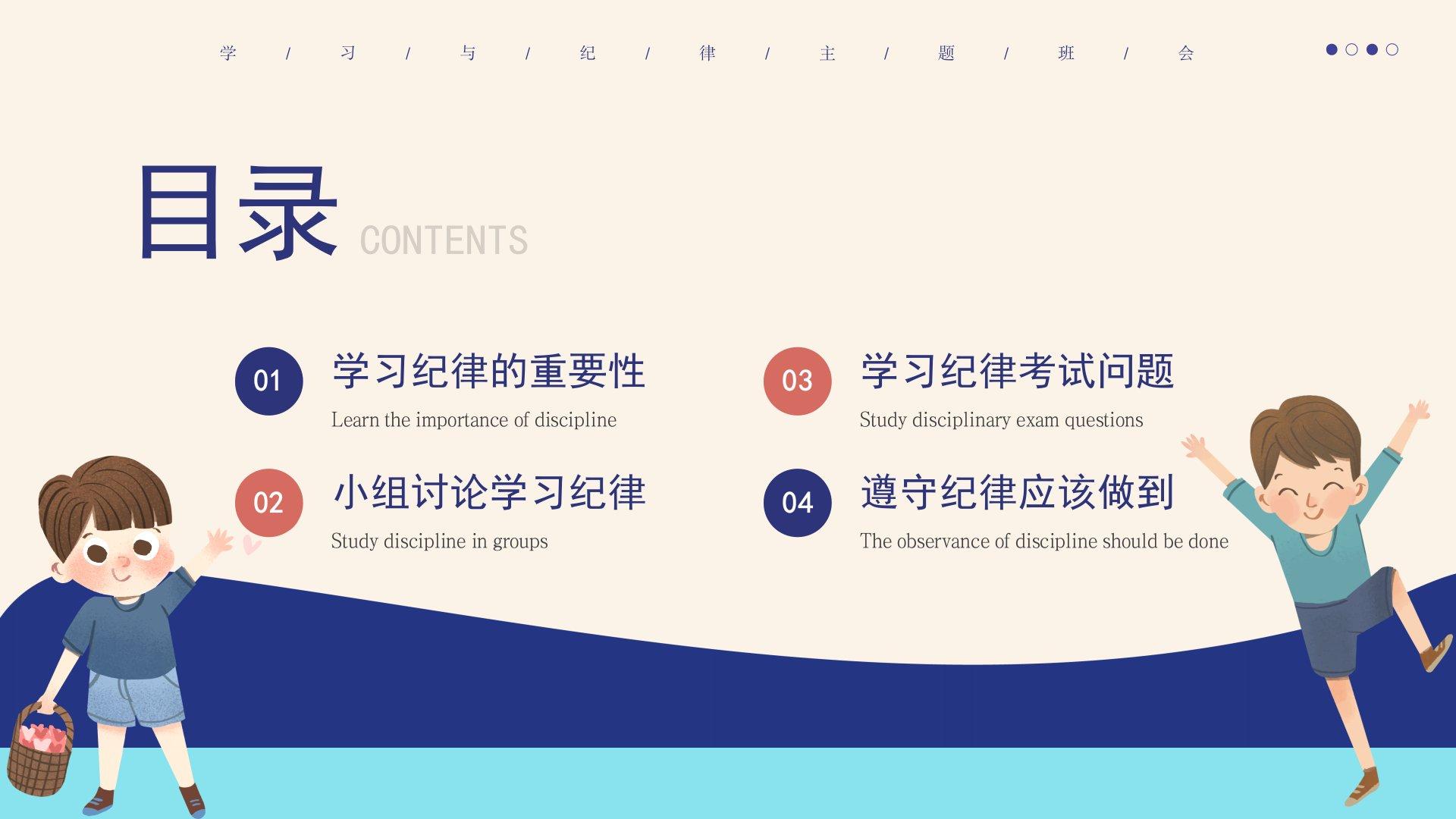 学 / 习 / 与 / 纪 / 律 / 主 / 题 / 班 / 会

目录 CONTENTS

01 学习纪律的重要性
Learn the importance of discipline

02 小组讨论学习纪律
Study discipline in groups

03 学习纪律考试问题
Study disciplinary exam questions

04 遵守纪律应该做到
The observance of discipline should be done